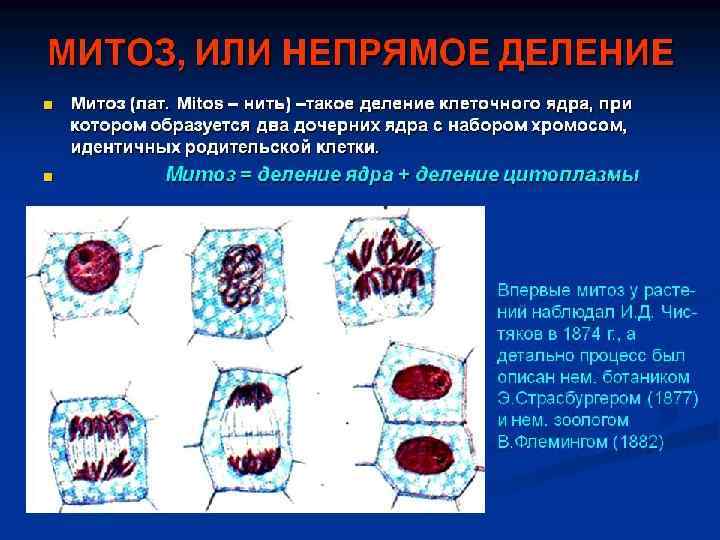 МИТОЗ, ИЛИ НЕПРЯМОЕ ДЕЛЕНИЕ

Митоз (лат. Mitos – нить) –такое деление клеточного ядра, при котором образуется два дочерних ядра с набором хромосом, идентичных родительской клетки.

Митоз = деление ядра + деление цитоплазмы

Впервые митоз у растений наблюдал И.Д. Чистяков в 1874 г., а детально процесс был описан нем. ботаником Э.Страсбургером (1877) и нем. зоологом В.Флемингом (1882)